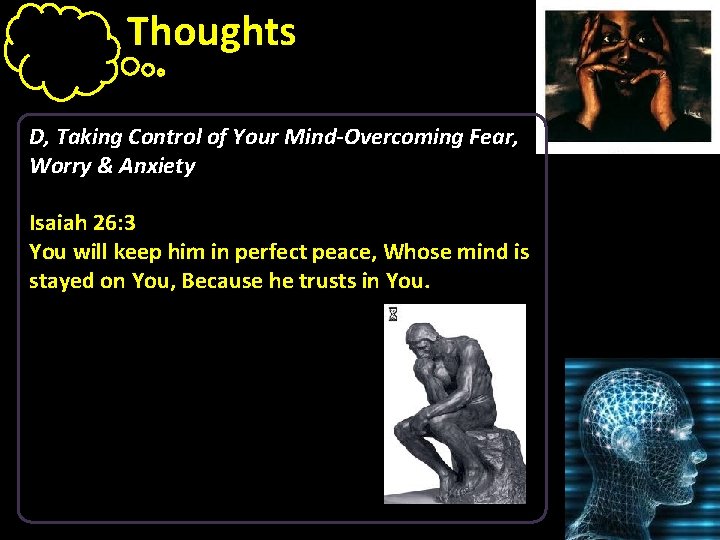 Thoughts

D, Taking Control of Your Mind-Overcoming Fear, Worry & Anxiety

Isaiah 26:3
You will keep him in perfect peace, Whose mind is stayed on You, Because he trusts in You.